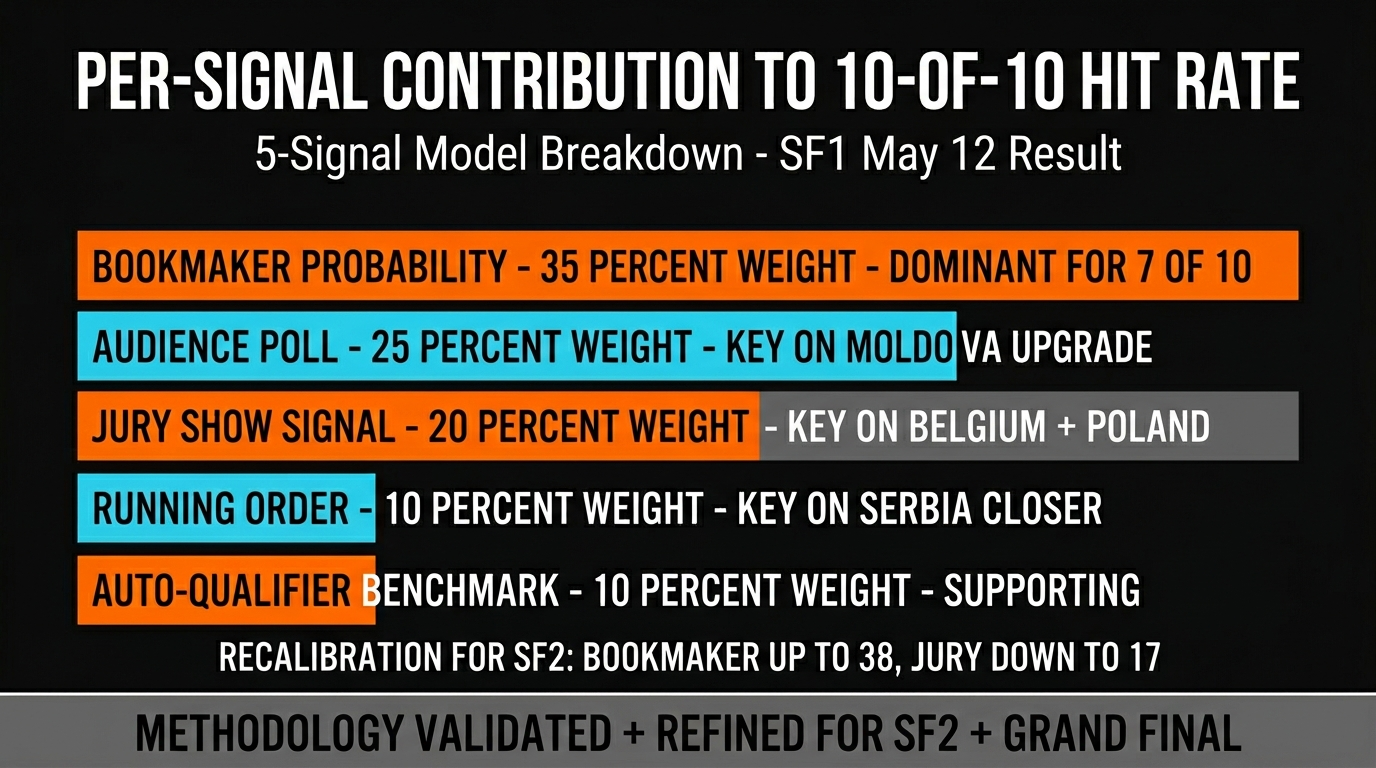 PER-SIGNAL CONTRIBUTION TO 10-OF-10 HIT RATE

5-Signal Model Breakdown - SF1 May 12 Result

BOOKMAKER PROBABILITY - 35 PERCENT WEIGHT - DOMINANT FOR 7 OF 10

AUDIENCE POLL - 25 PERCENT WEIGHT - KEY ON MOLDOVA UPGRADE

JURY SHOW SIGNAL - 20 PERCENT WEIGHT - KEY ON BELGIUM + POLAND

RUNNING ORDER - 10 PERCENT WEIGHT - KEY ON SERBIA CLOSER

AUTO-QUALIFIER BENCHMARK - 10 PERCENT WEIGHT - SUPPORTING

RECALIBRATION FOR SF2: BOOKMAKER UP TO 38, JURY DOWN TO 17

METHODOLOGY VALIDATED + REFINED FOR SF2 + GRAND FINAL